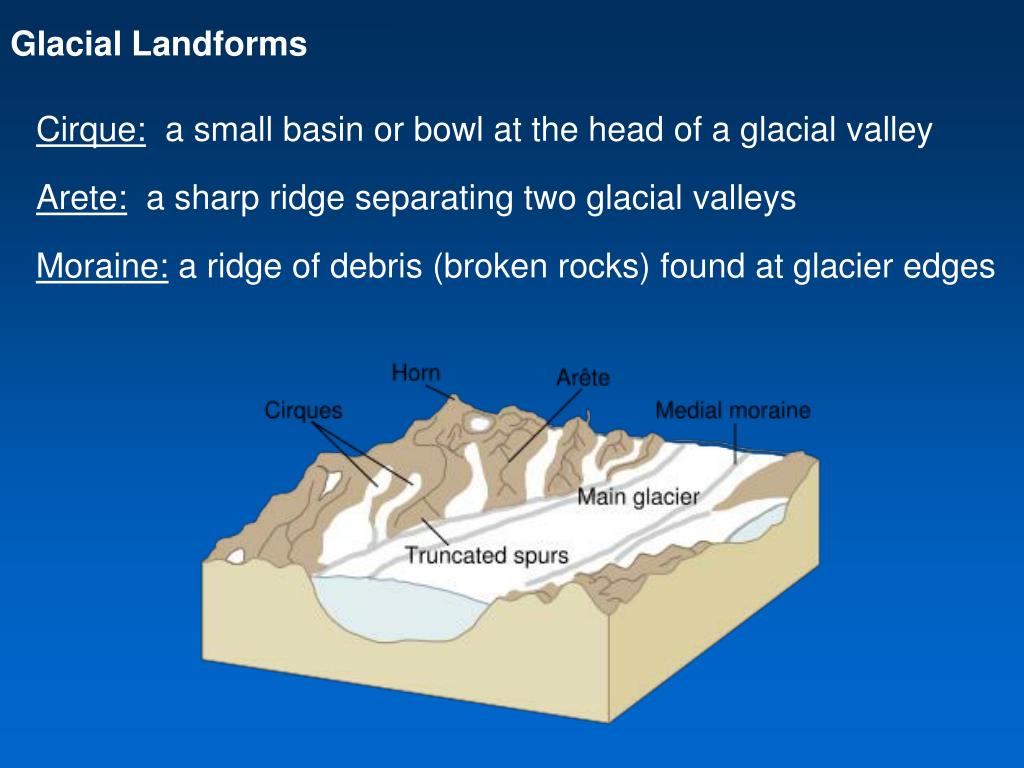 Glacial Landforms

Cirque: a small basin or bowl at the head of a glacial valley

Arete: a sharp ridge separating two glacial valleys

Moraine: a ridge of debris (broken rocks) found at glacier edges

Horn

Arête

Cirques

Medial moraine

Main glacier

Truncated spurs